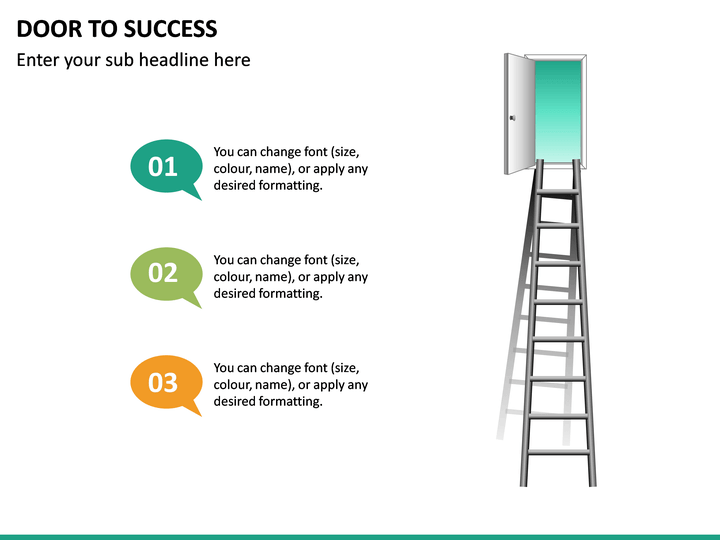 DOOR TO SUCCESS

Enter your sub headline here

01

You can change font (size, colour, name), or apply any desired formatting.

02

You can change font (size, colour, name), or apply any desired formatting.

03

You can change font (size, colour, name), or apply any desired formatting.